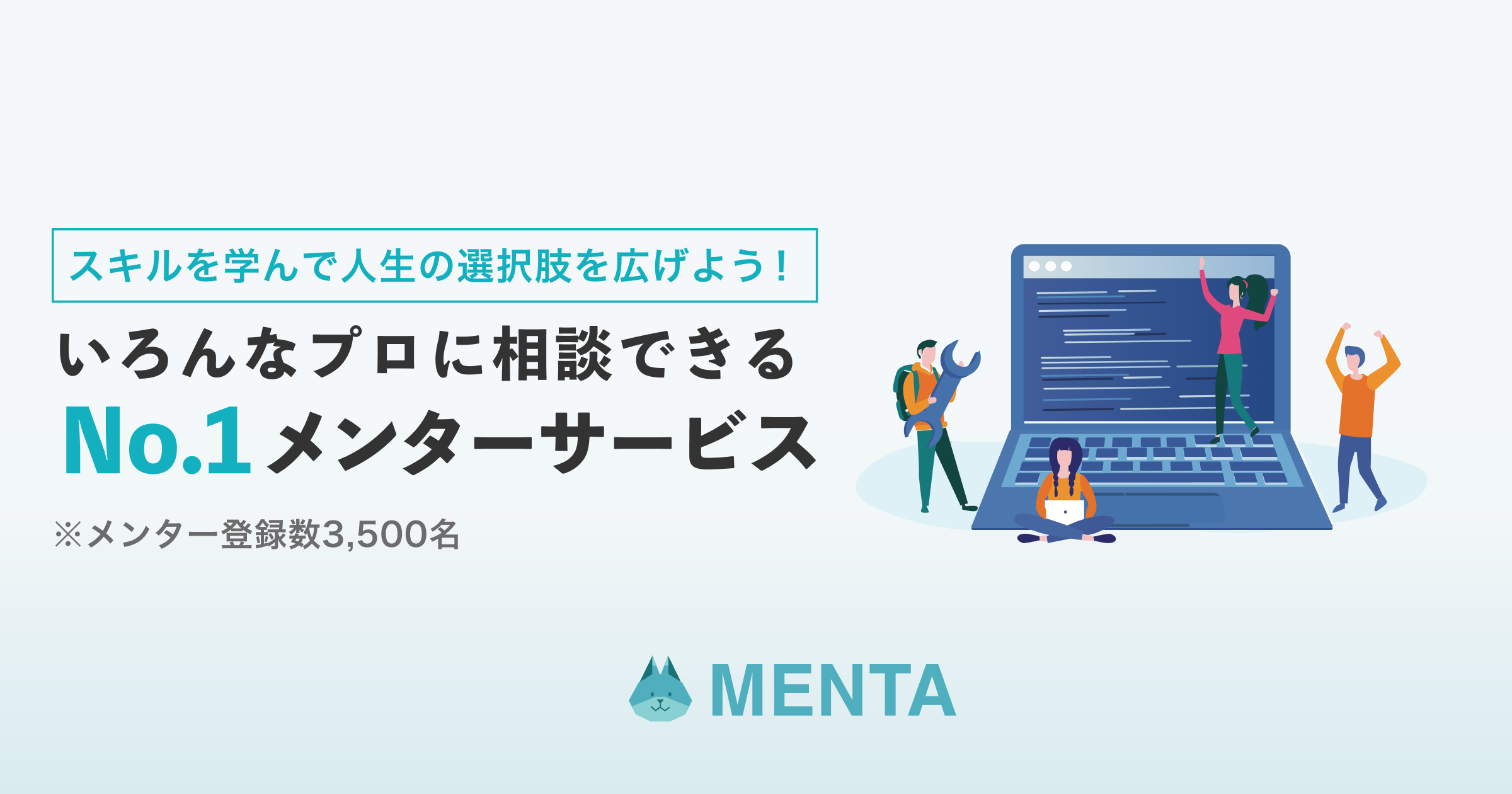 スキルを学んで人生の選択肢を広げよう！

いろんなプロに相談できる
No.1 メンターサービス

※メンター登録数3,500名

MENTA